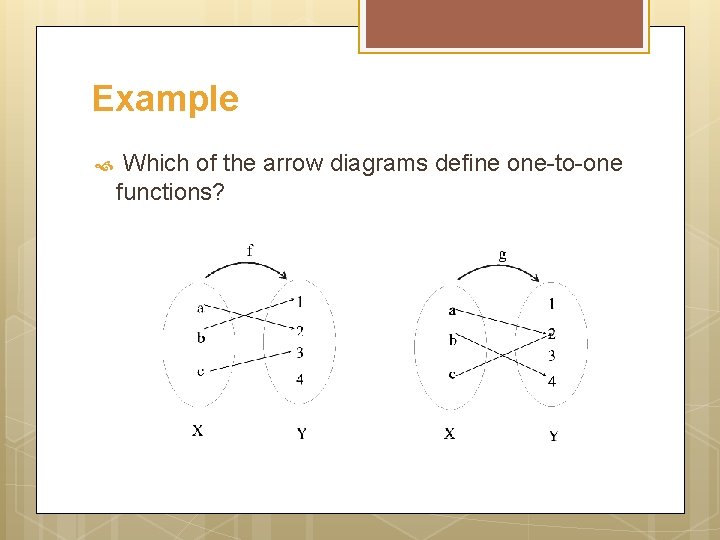 Example

Which of the arrow diagrams define one-to-one functions?

f

a
b
c

1
2
3
4

X
Y

g

a
b
c

1
2
3
4

X
Y